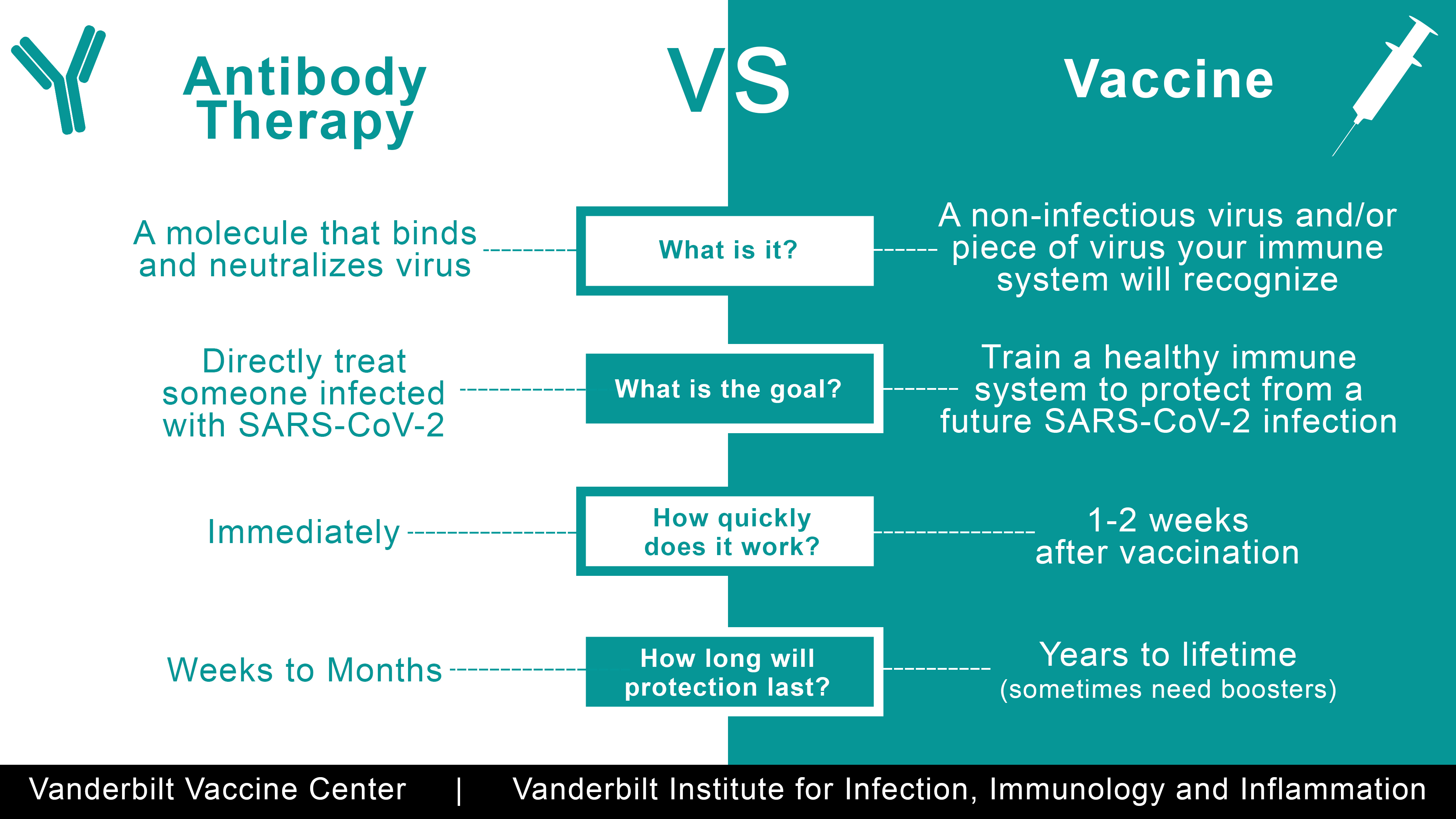 Antibody Therapy

VS

Vaccine

A molecule that binds and neutralizes virus

What is it?

A non-infectious virus and/or piece of virus your immune system will recognize

Directly treat someone infected with SARS-CoV-2

What is the goal?

Train a healthy immune system to protect from a future SARS-CoV-2 infection

Immediately

How quickly does it work?

1-2 weeks after vaccination

Weeks to Months

How long will protection last?

Years to lifetime (sometimes need boosters)

Vanderbilt Vaccine Center | Vanderbilt Institute for Infection, Immunology and Inflammation